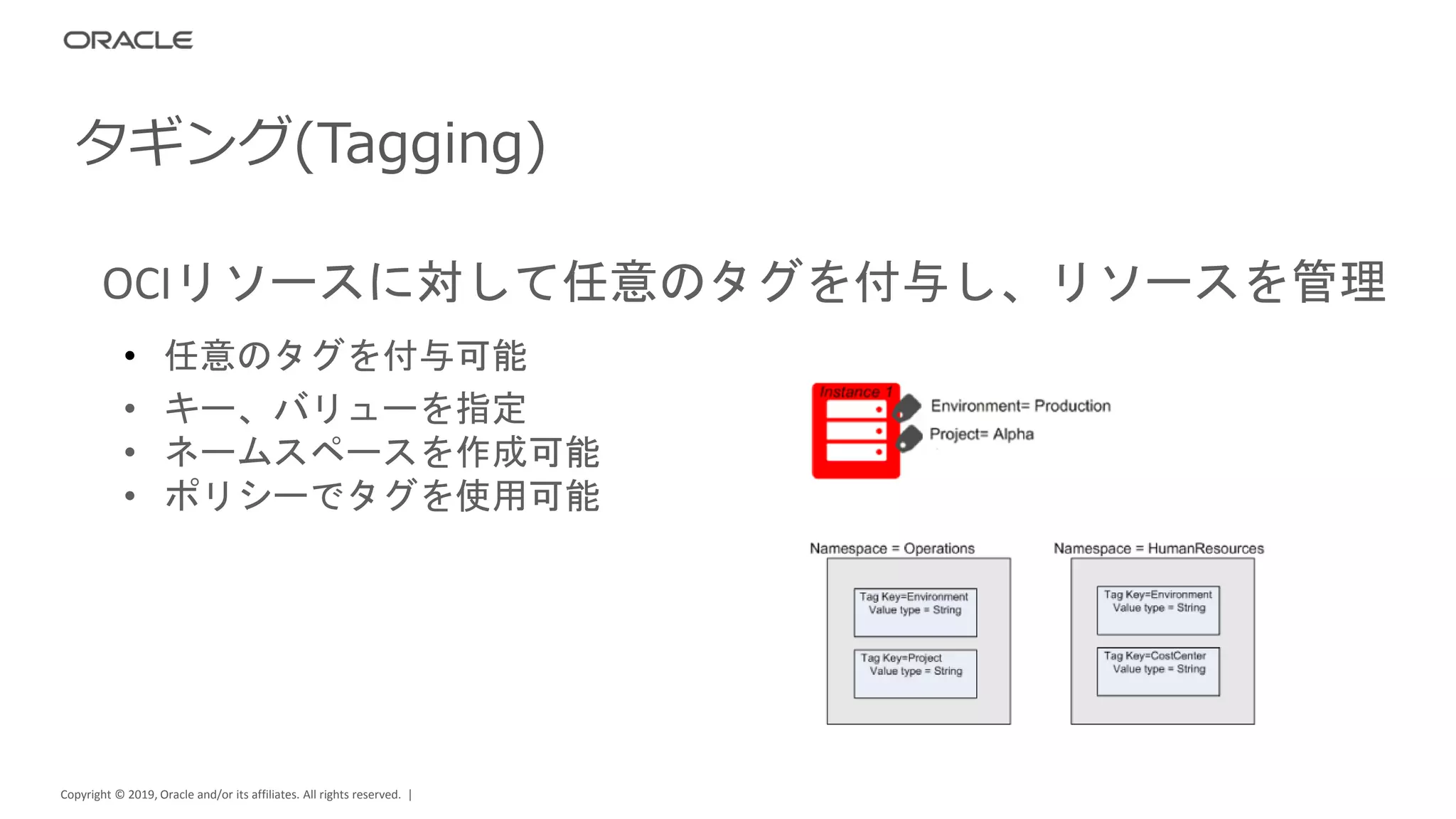 ORACLE

タギング(Tagging)

OCIリソースに対して任意のタグを付与し、リソースを管理

• 任意のタグを付与可能
• キー、バリューを指定
• ネームスペースを作成可能
• ポリシーでタグを使用可能

Instance 1

Environment= Production

Project= Alpha

Namespace = Operations

Tag Key=Environment
Value type = String

Tag Key=Project
Value type = String

Namespace = HumanResources

Tag Key=Environment
Value type = String

Tag Key=CostCenter
Value type = String

Copyright © 2019, Oracle and/or its affiliates. All rights reserved. |